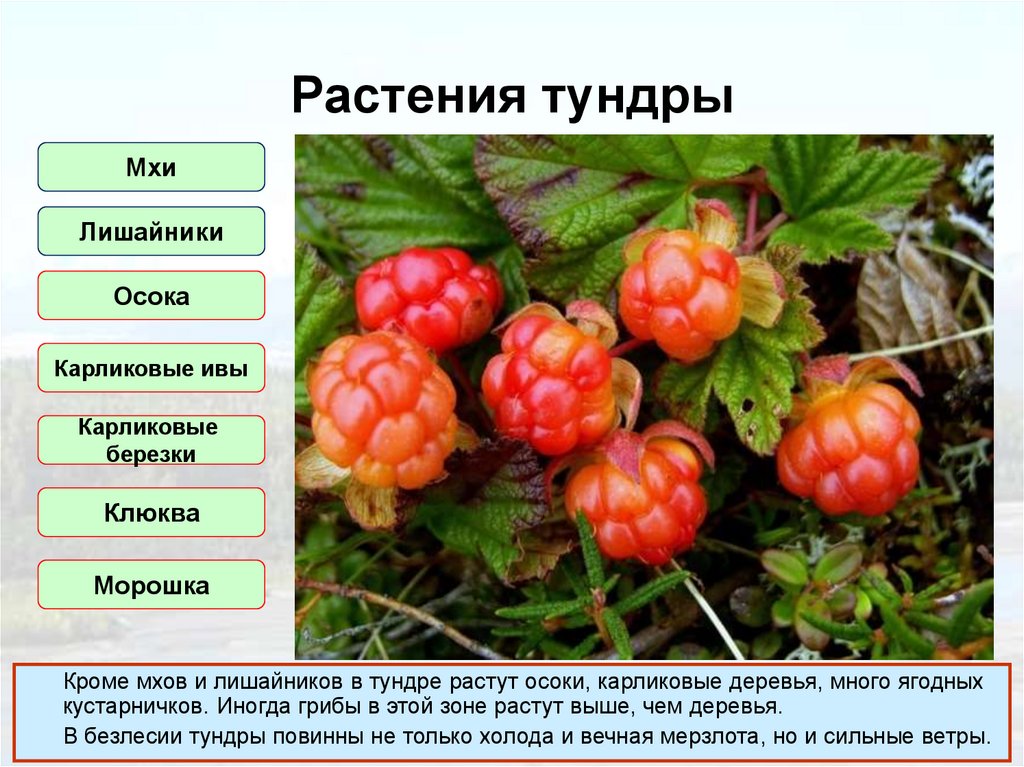 Растения тундры

Мхи

Лишайники

Осока

Карликовые ивы

Карликовые березки

Клюква

Морошка

Кроме мхов и лишайников в тундре растут осоки, карликовые деревья, много ягодных кустарничков. Иногда грибы в этой зоне растут выше, чем деревья.

В безлесии тундры повинны не только холода и вечная мерзлота, но и сильные ветры.